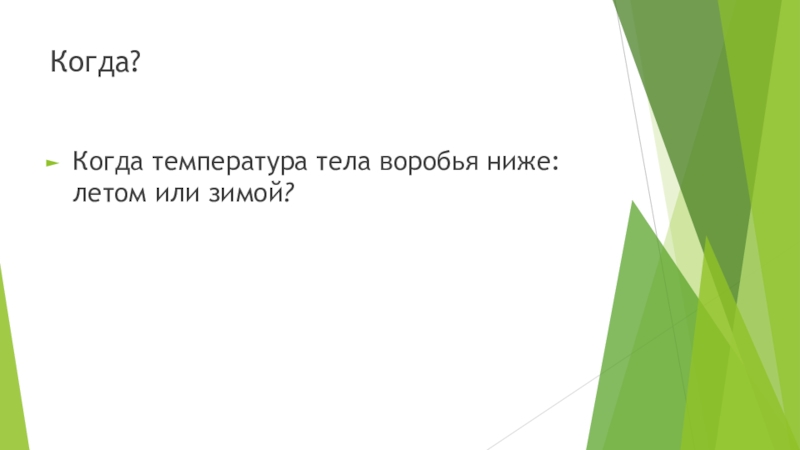 Когда?

Когда температура тела воробья ниже: летом или зимой?